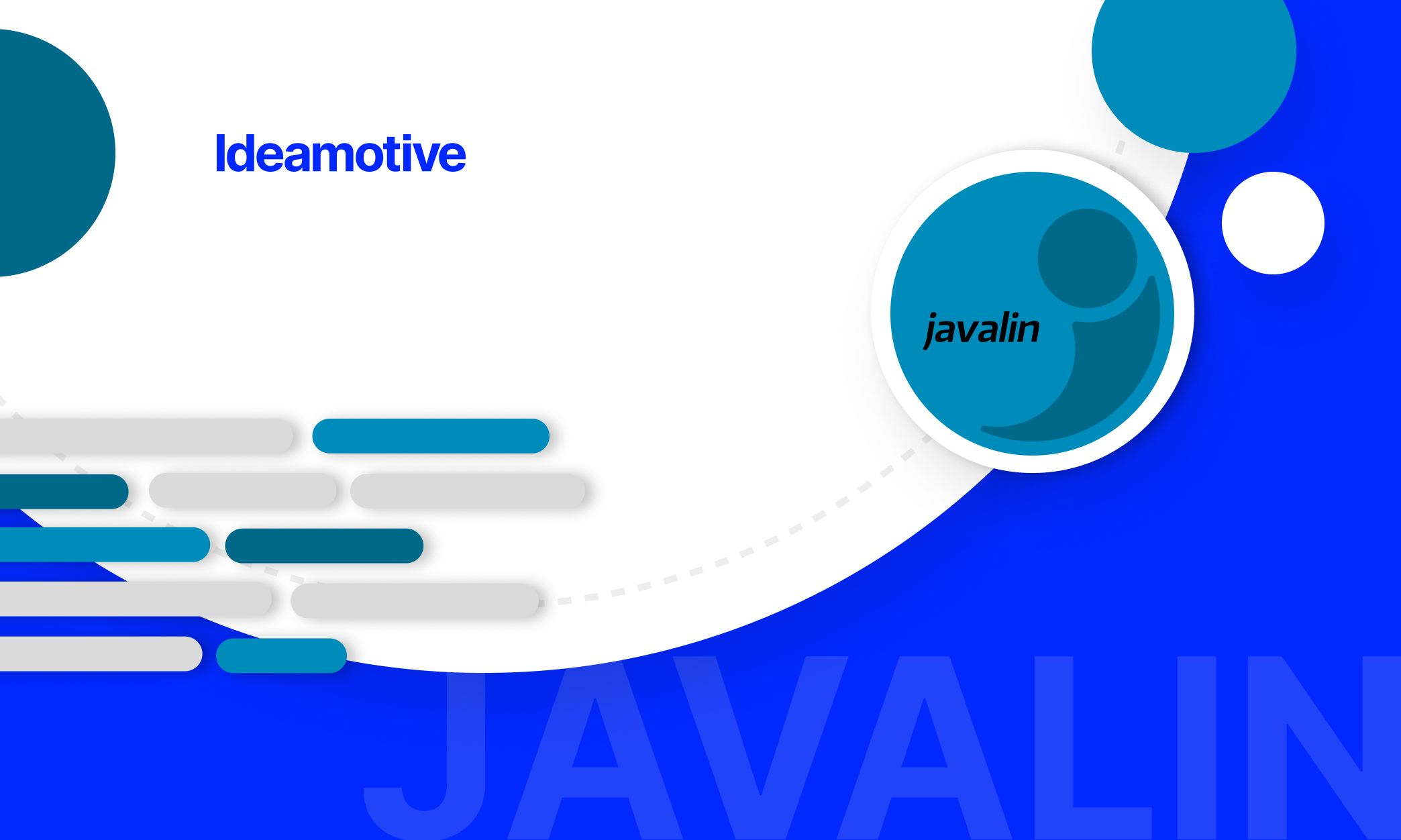 Ideamotive

javalin

JAVALIN